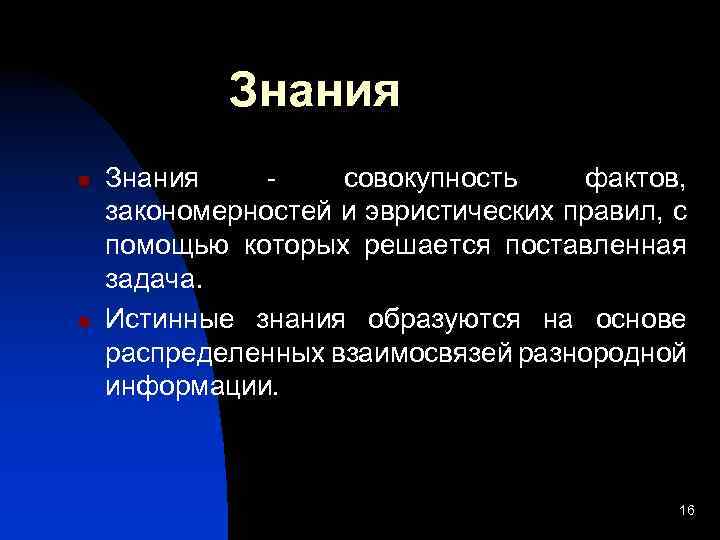 Знания

Знания - совокупность фактов, закономерностей и эвристических правил, с помощью которых решается поставленная задача.

Истинные знания образуются на основе распределенных взаимосвязей разнородной информации.

16